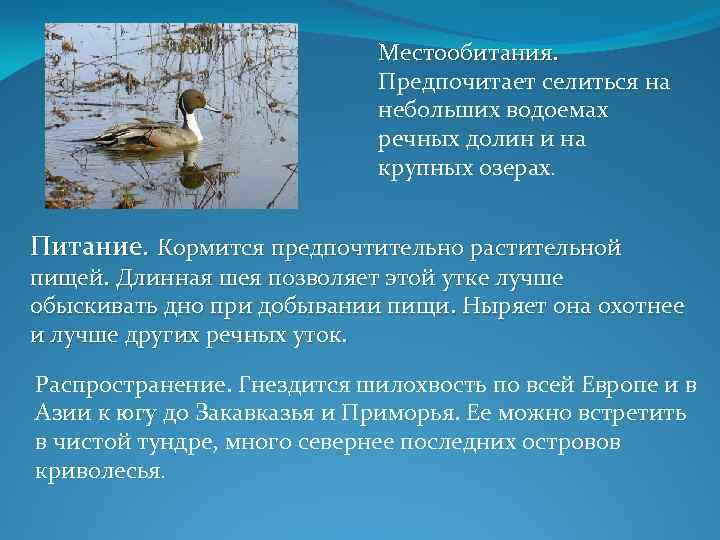 Местообитания. Предпочитает селиться на небольших водоемах речных долин и на крупных озерах.

Питание. Кормится предпочтительно растительной пищей. Длинная шея позволяет этой утке лучше обыскивать дно при добывании пищи. Ныряет она охотнее и лучше других речных уток.

Распространение. Гнездится шилохвость по всей Европе и в Азии к югу до Закавказья и Приморья. Ее можно встретить в чистой тундре, много севернее последних островов криволесья.